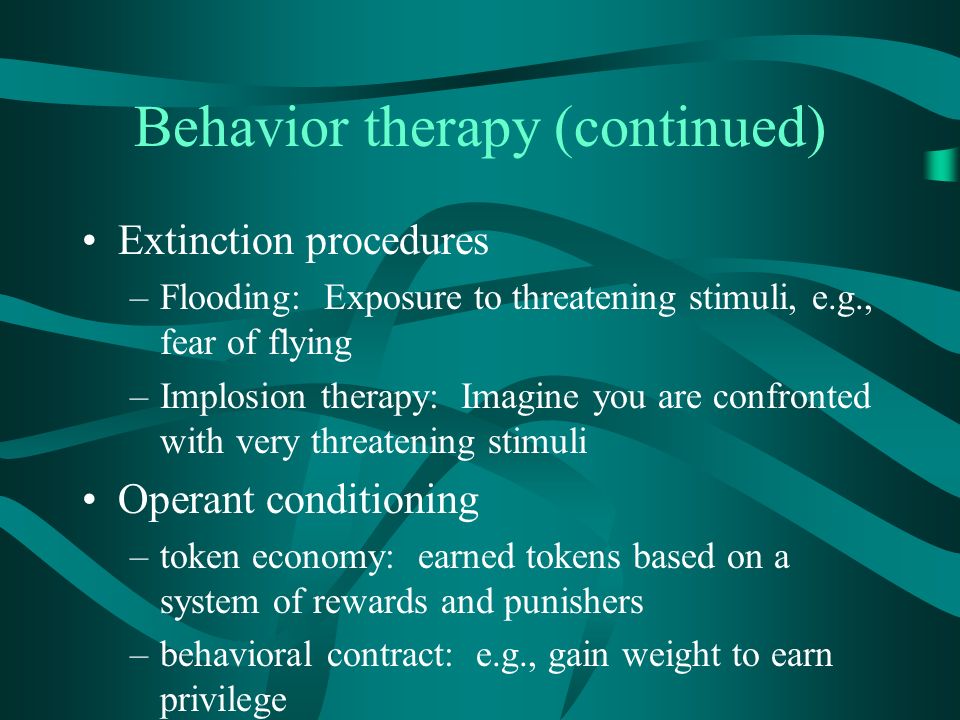 Behavior therapy (continued)

• Extinction procedures
– Flooding: Exposure to threatening stimuli, e.g., fear of flying
– Implosion therapy: Imagine you are confronted with very threatening stimuli

• Operant conditioning
– token economy: earned tokens based on a system of rewards and punishers
– behavioral contract: e.g., gain weight to earn privilege